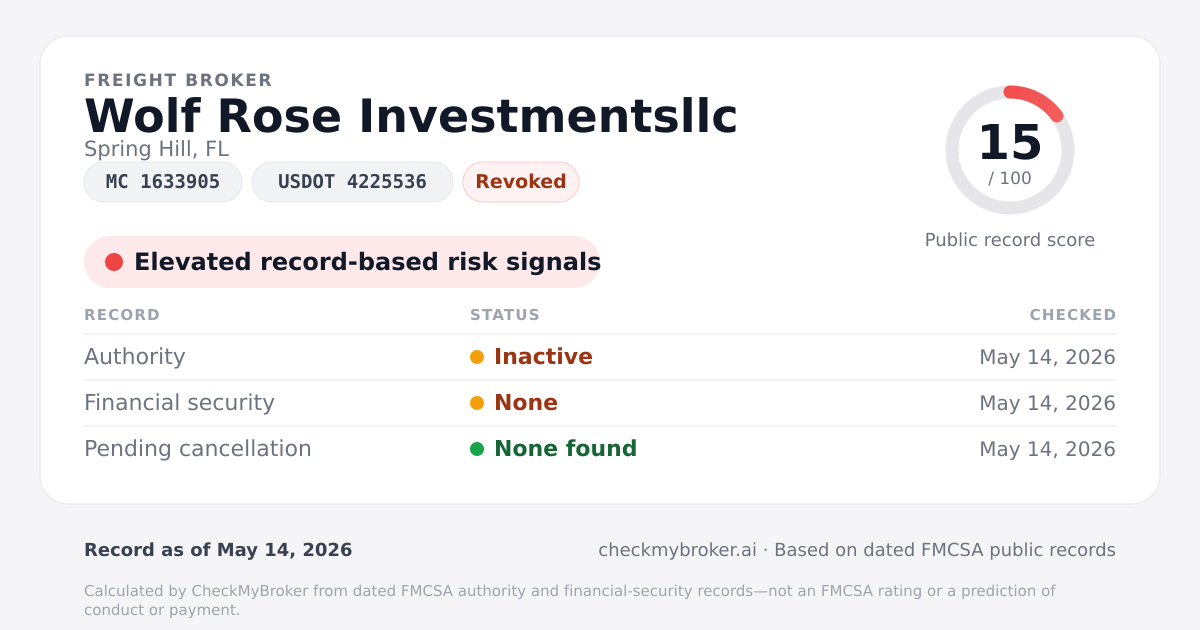 FREIGHT BROKER

Wolf Rose Investmentsllc

Spring Hill, FL

MC 1633905

USDOT 4225536

Revoked

15

/ 100

Public record score

Elevated record-based risk signals

| RECORD | STATUS | CHECKED |
|---|---|---|
| Authority | Inactive | May 14, 2026 |
| Financial security | None | May 14, 2026 |
| Pending cancellation | None found | May 14, 2026 |

Record as of May 14, 2026

checkmybroker.ai · Based on dated FMCSA public records

Calculated by CheckMyBroker from dated FMCSA authority and financial-security records—not an FMCSA rating or a prediction of conduct or payment.